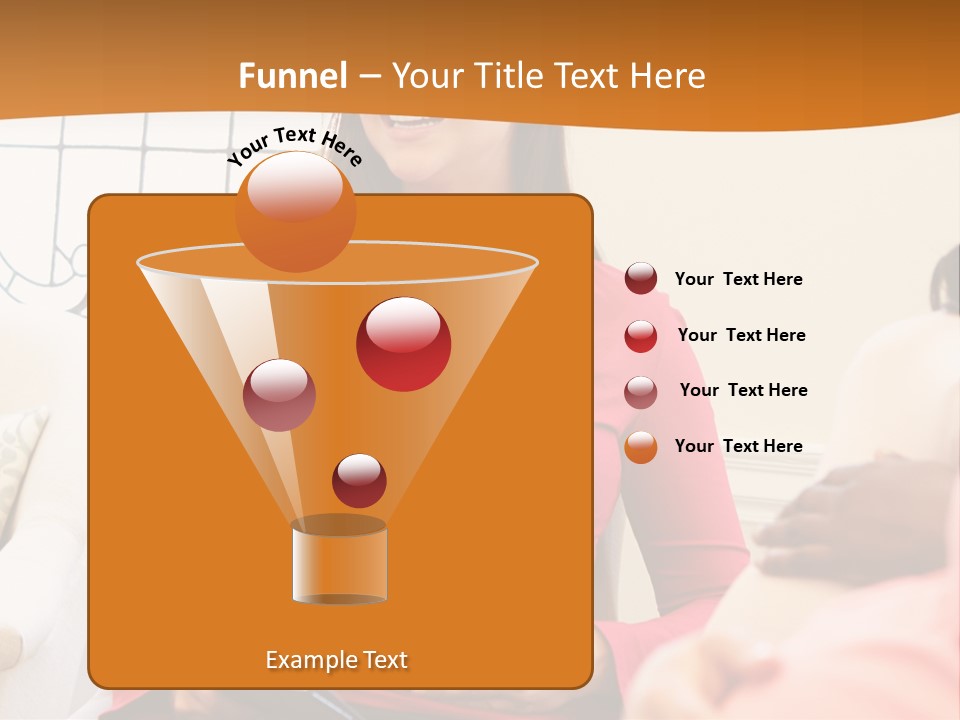 Funnel – Your Title Text Here

Your Text Here

Your Text Here

Your Text Here

Your Text Here

Your Text Here

Example Text